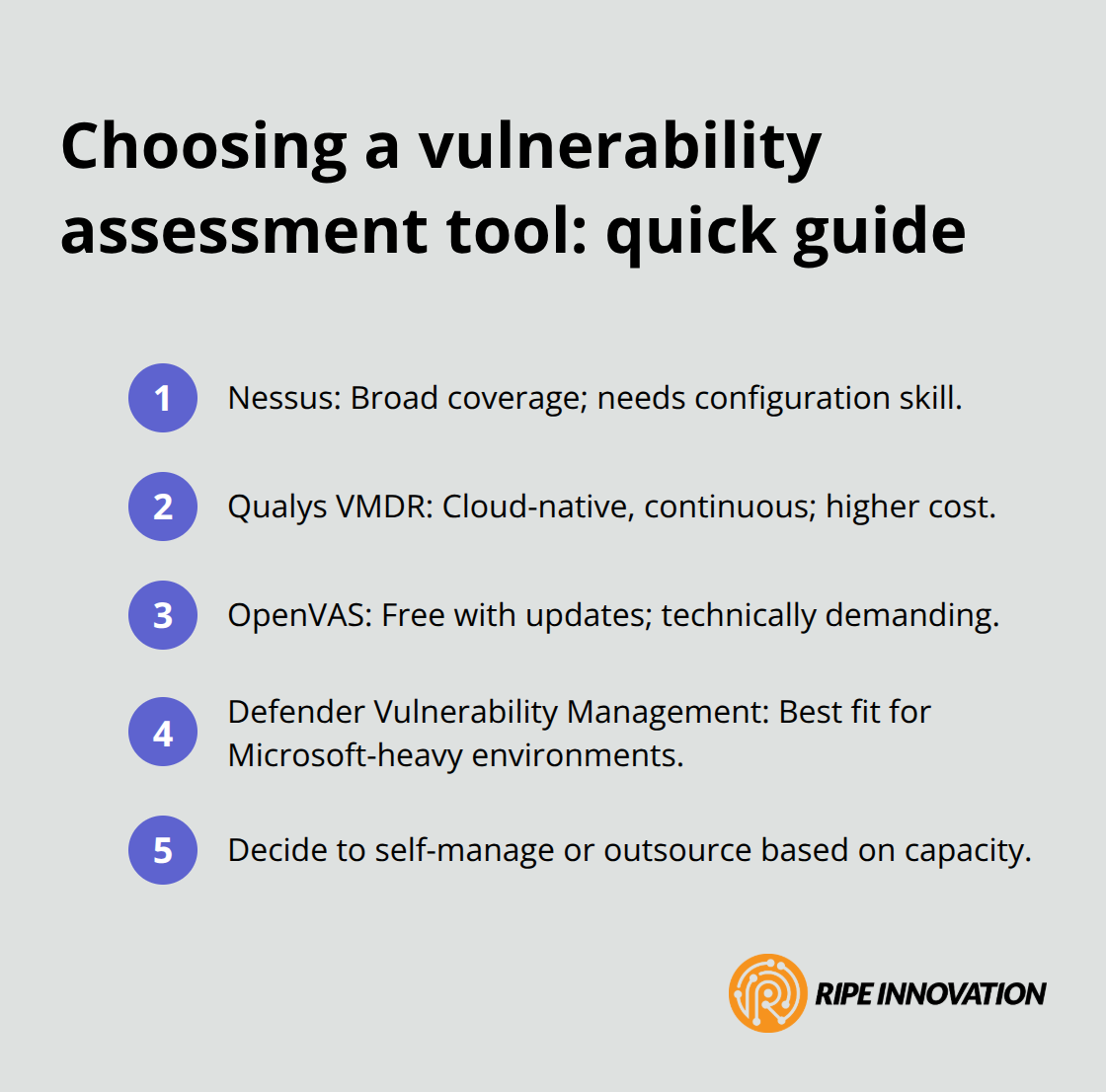 Choosing a vulnerability assessment tool: quick guide

1 Nessus: Broad coverage; needs configuration skill.

2 Qualys VMDR: Cloud-native, continuous; higher cost.

3 OpenVAS: Free with updates; technically demanding.

4 Defender Vulnerability Management: Best fit for Microsoft-heavy environments.

5 Decide to self-manage or outsource based on capacity.

RIPE INNOVATION